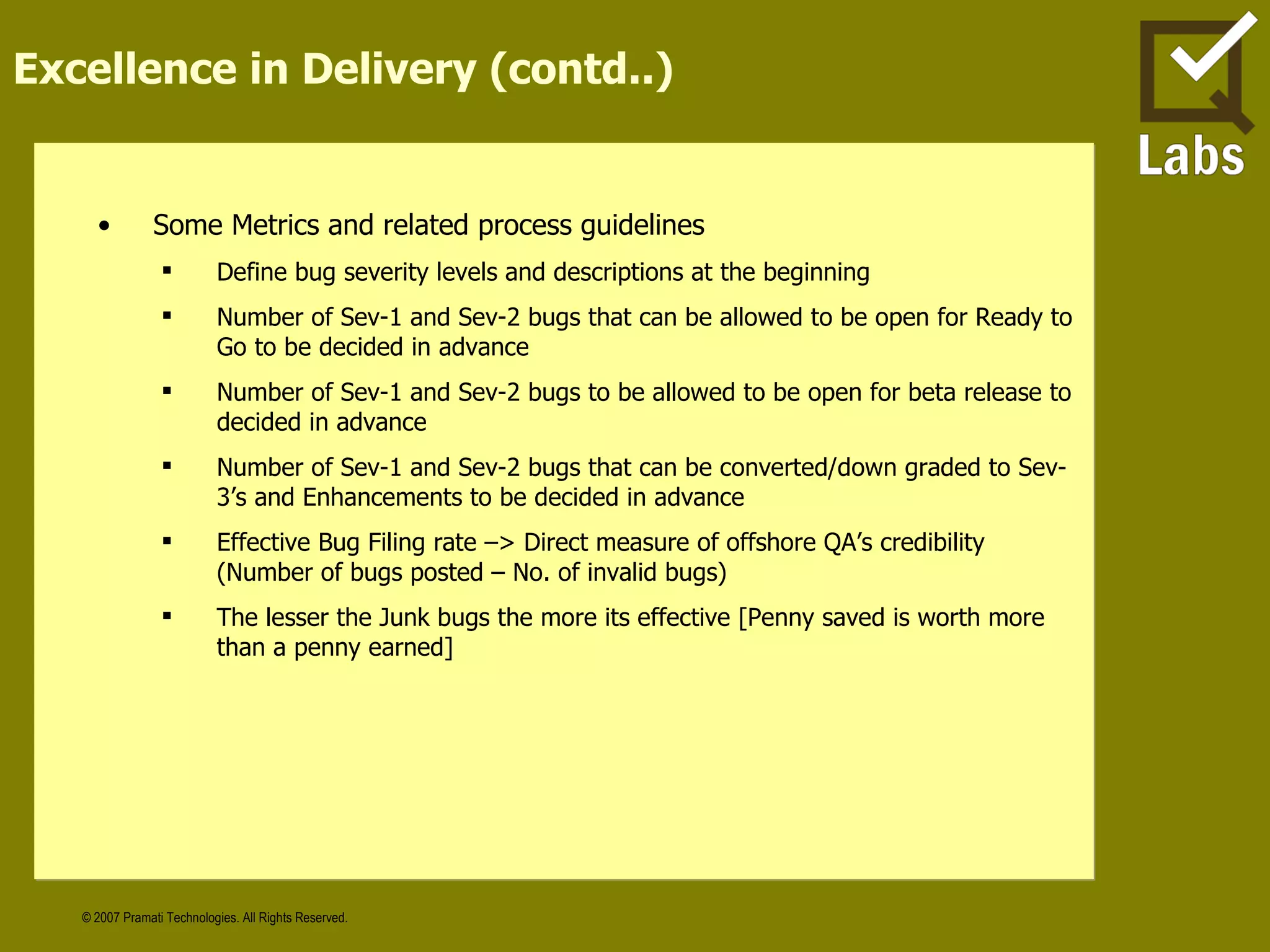 Excellence in Delivery (contd..)

Labs

• Some Metrics and related process guidelines

▪ Define bug severity levels and descriptions at the beginning

▪ Number of Sev-1 and Sev-2 bugs that can be allowed to be open for Ready to Go to be decided in advance

▪ Number of Sev-1 and Sev-2 bugs to be allowed to be open for beta release to decided in advance

▪ Number of Sev-1 and Sev-2 bugs that can be converted/down graded to Sev-3's and Enhancements to be decided in advance

▪ Effective Bug Filing rate –> Direct measure of offshore QA's credibility (Number of bugs posted – No. of invalid bugs)

▪ The lesser the Junk bugs the more its effective [Penny saved is worth more than a penny earned]

© 2007 Pramati Technologies. All Rights Reserved.